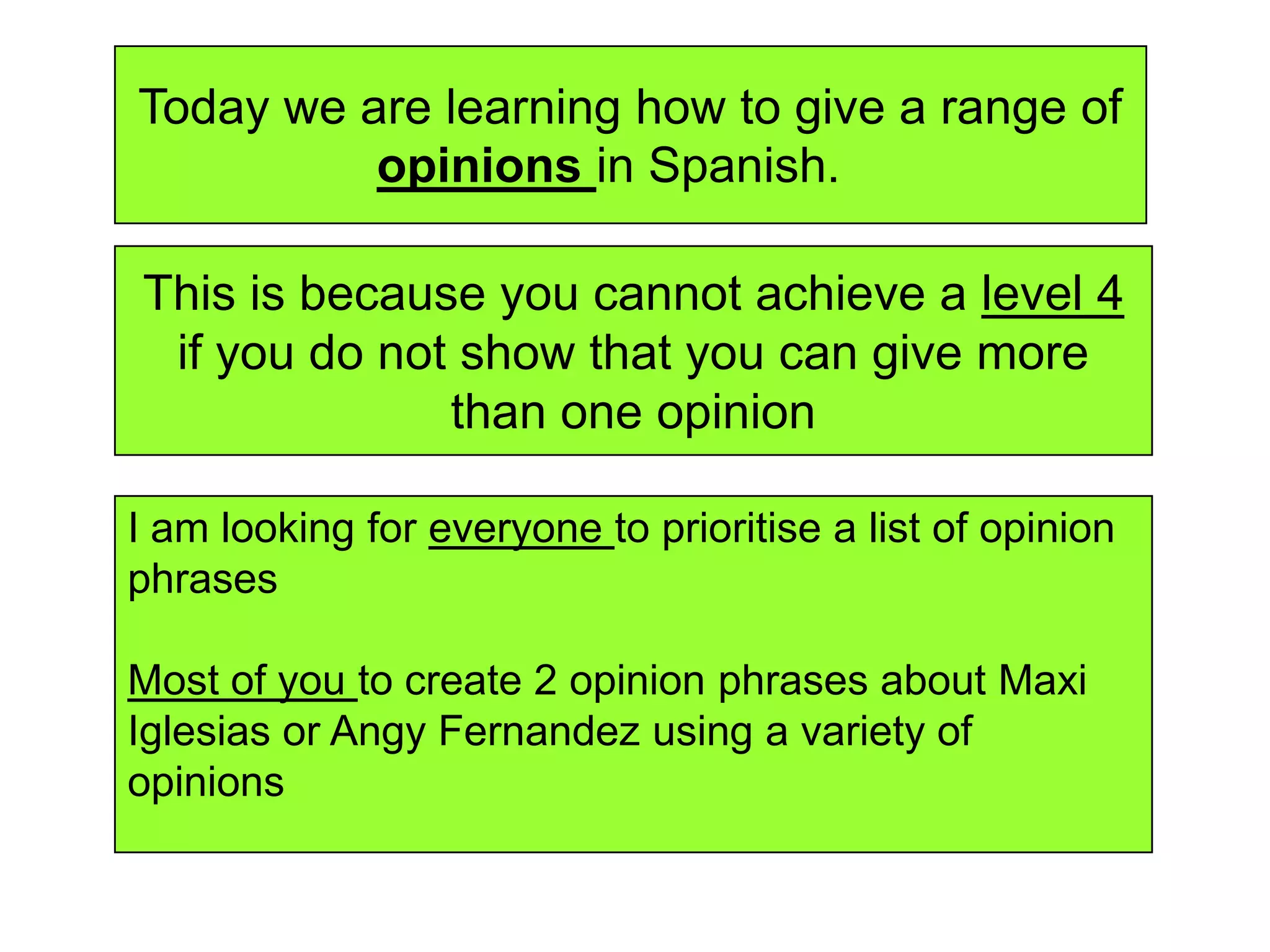 Today we are learning how to give a range of opinions in Spanish.

This is because you cannot achieve a level 4 if you do not show that you can give more than one opinion

I am looking for everyone to prioritise a list of opinion phrases

Most of you to create 2 opinion phrases about Maxi Iglesias or Angy Fernandez using a variety of opinions